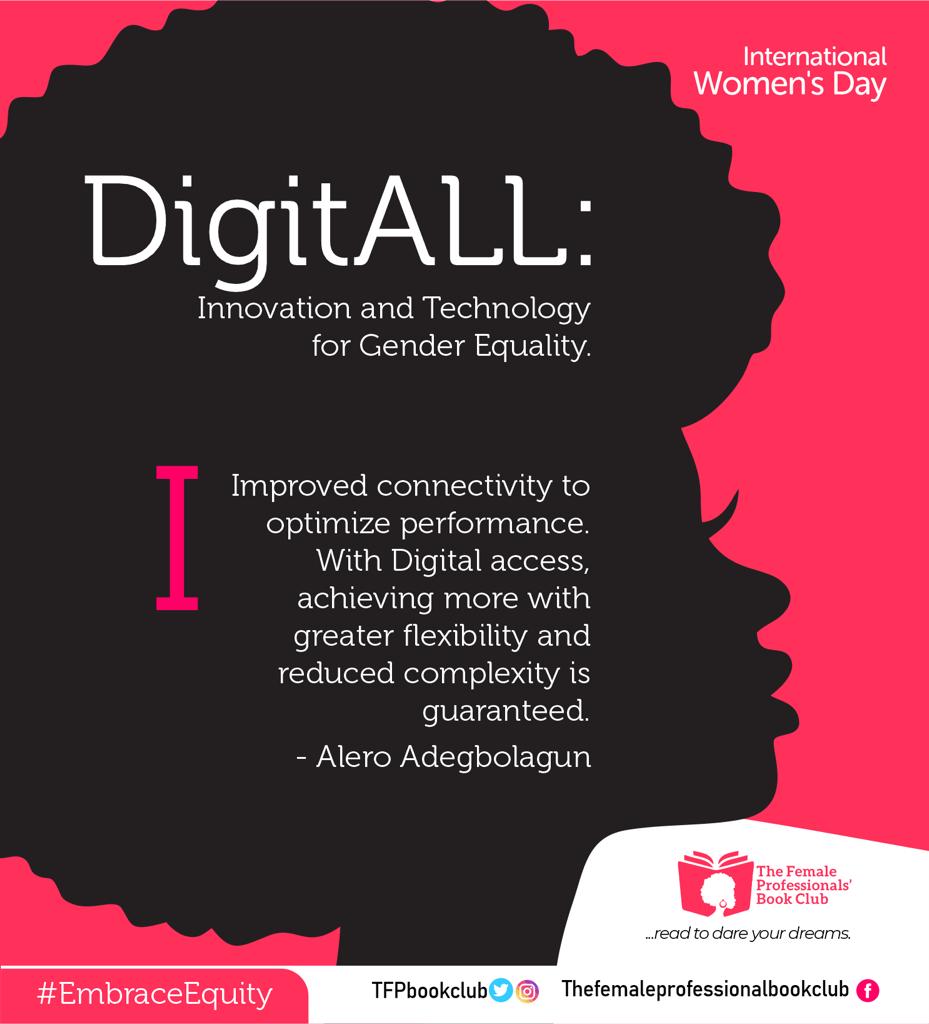 International Women's Day

DigitALL:
Innovation and Technology for Gender Equality.

I

Improved connectivity to optimize performance. With Digital access, achieving more with greater flexibility and reduced complexity is guaranteed.

- Alero Adegbolagun

The Female Professionals' Book Club
...read to dare your dreams.

#EmbraceEquity

TFPbookclub

Thefemaleprofessionalbookclub